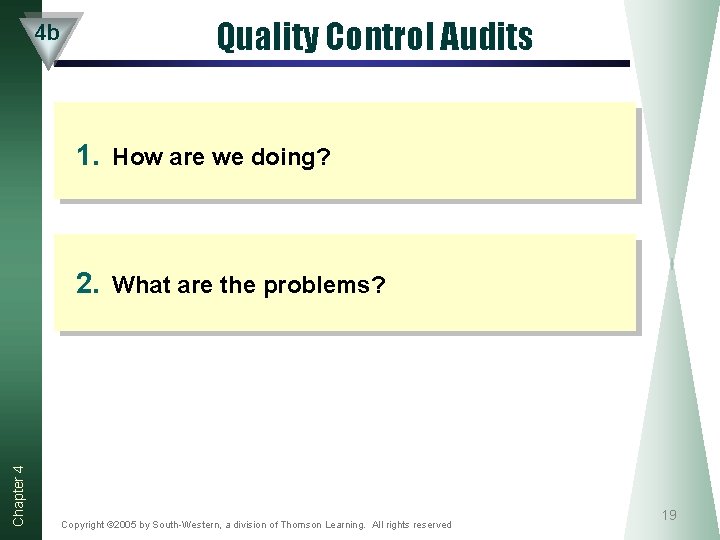 4b

Quality Control Audits

1. How are we doing?

2. What are the problems?

Chapter 4

Copyright ©2005 by South-Western, a division of Thomson Learning. All rights reserved

19